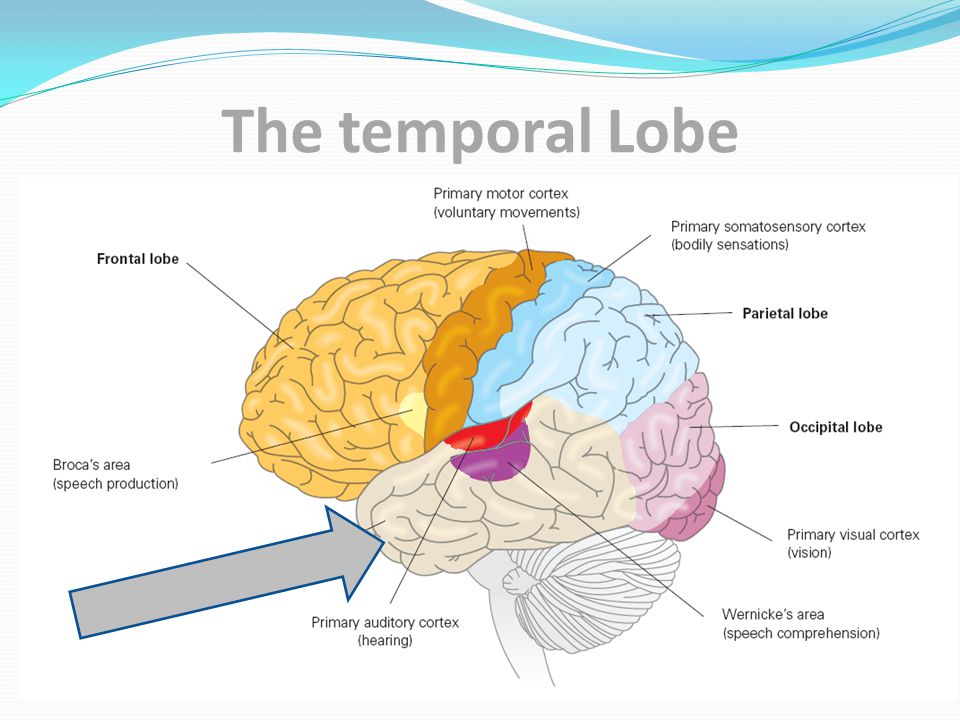 The temporal Lobe

Primary motor cortex
(voluntary movements)

Primary somatosensory cortex
(bodily sensations)

Frontal lobe

Parietal lobe

Occipital lobe

Broca's area
(speech production)

Primary visual cortex
(vision)

Primary auditory cortex
(hearing)

Wernicke's area
(speech comprehension)